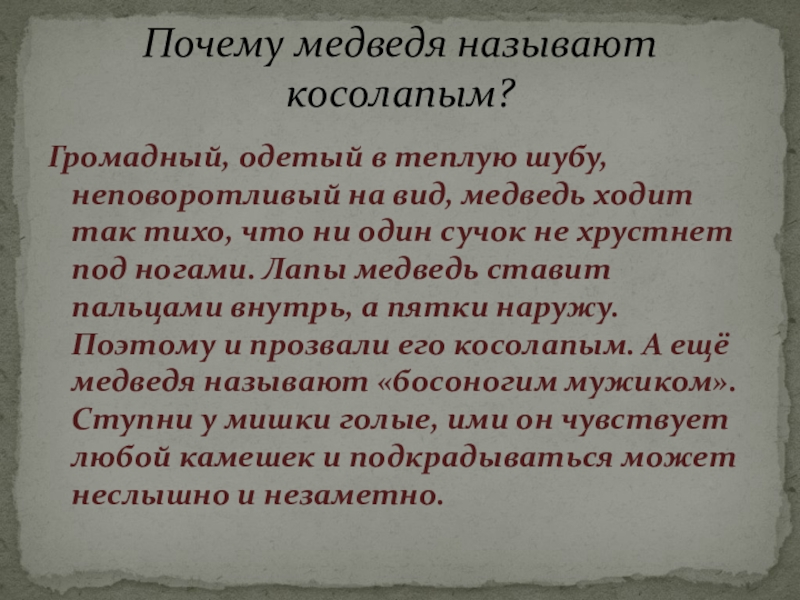 Почему медведя называют косолапым?

Громадный, одетый в теплую шубу, неповоротливый на вид, медведь ходит так тихо, что ни один сучок не хрустнет под ногами. Лапы медведь ставит пальцами внутрь, а пятки наружу. Поэтому и прозвали его косолапым. А ещё медведя называют «босоногим мужиком». Ступни у мишки голые, ими он чувствует любой камешек и подкрадываться может неслышно и незаметно.